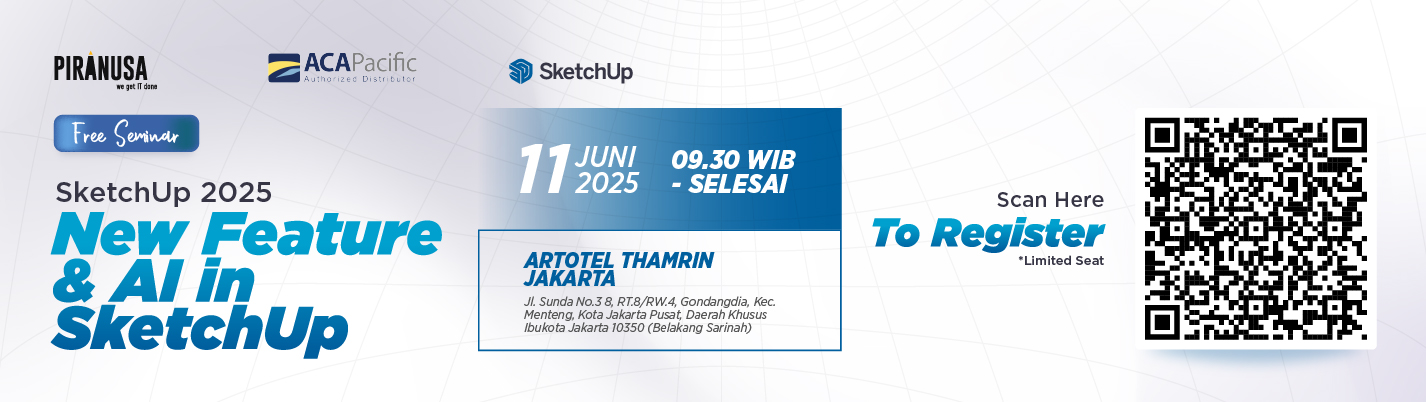 PIRANUSA
we get IT done

ACAPacific
Authorized Distributor

SketchUp

Free Seminar

SketchUp 2025
New Feature & AI in SketchUp

11 JUNI 2025

09.30 WIB - SELESAI

ARTOTEL THAMRIN JAKARTA
Jl. Sunda No.3 8, RT.8/RW.4, Gondangdia, Kec. Menteng, Kota Jakarta Pusat, Daerah Khusus Ibukota Jakarta 10350 (Belakang Sarinah)

Scan Here
To Register
*Limited Seat